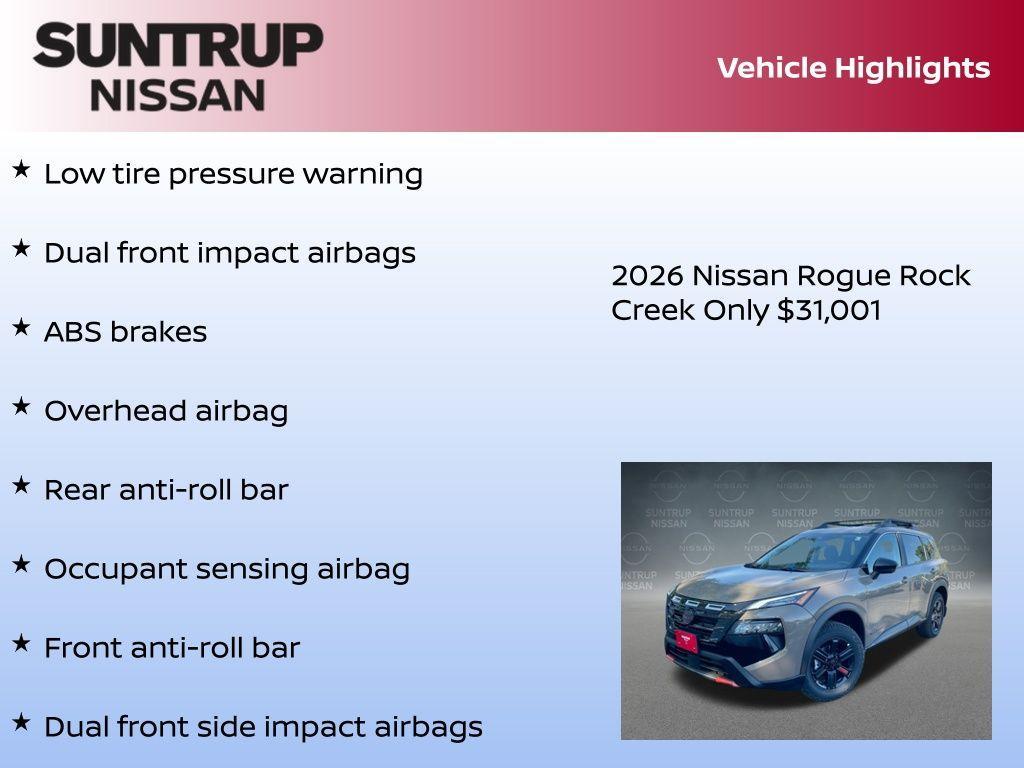 SUNTRUP
NISSAN

Vehicle Highlights

★ Low tire pressure warning

★ Dual front impact airbags

★ ABS brakes

★ Overhead airbag

★ Rear anti-roll bar

★ Occupant sensing airbag

★ Front anti-roll bar

★ Dual front side impact airbags

2026 Nissan Rogue Rock Creek Only $31,001

SUNTRUP NISSAN SUNTRUP NISSAN SUNTRUP NISSAN SUNTRUP NISSAN SUNTRUP NISSAN